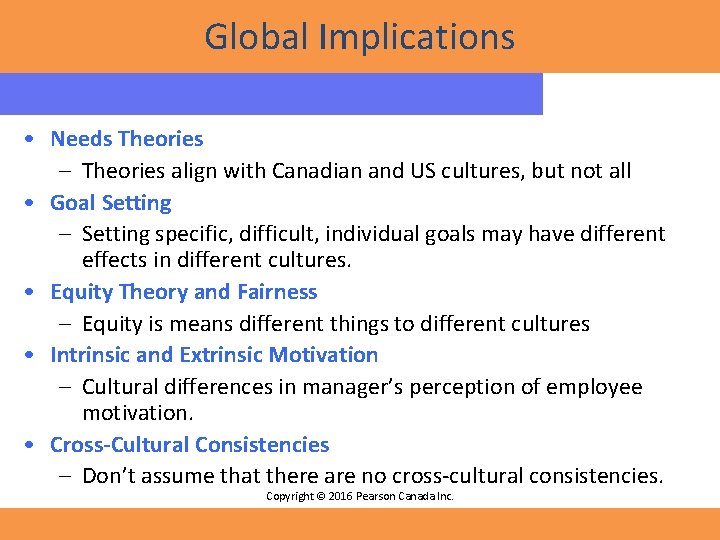 Global Implications

• Needs Theories
– Theories align with Canadian and US cultures, but not all
• Goal Setting
– Setting specific, difficult, individual goals may have different effects in different cultures.
• Equity Theory and Fairness
– Equity is means different things to different cultures
• Intrinsic and Extrinsic Motivation
– Cultural differences in manager's perception of employee motivation.
• Cross-Cultural Consistencies
– Don't assume that there are no cross-cultural consistencies.

Copyright © 2016 Pearson Canada Inc.